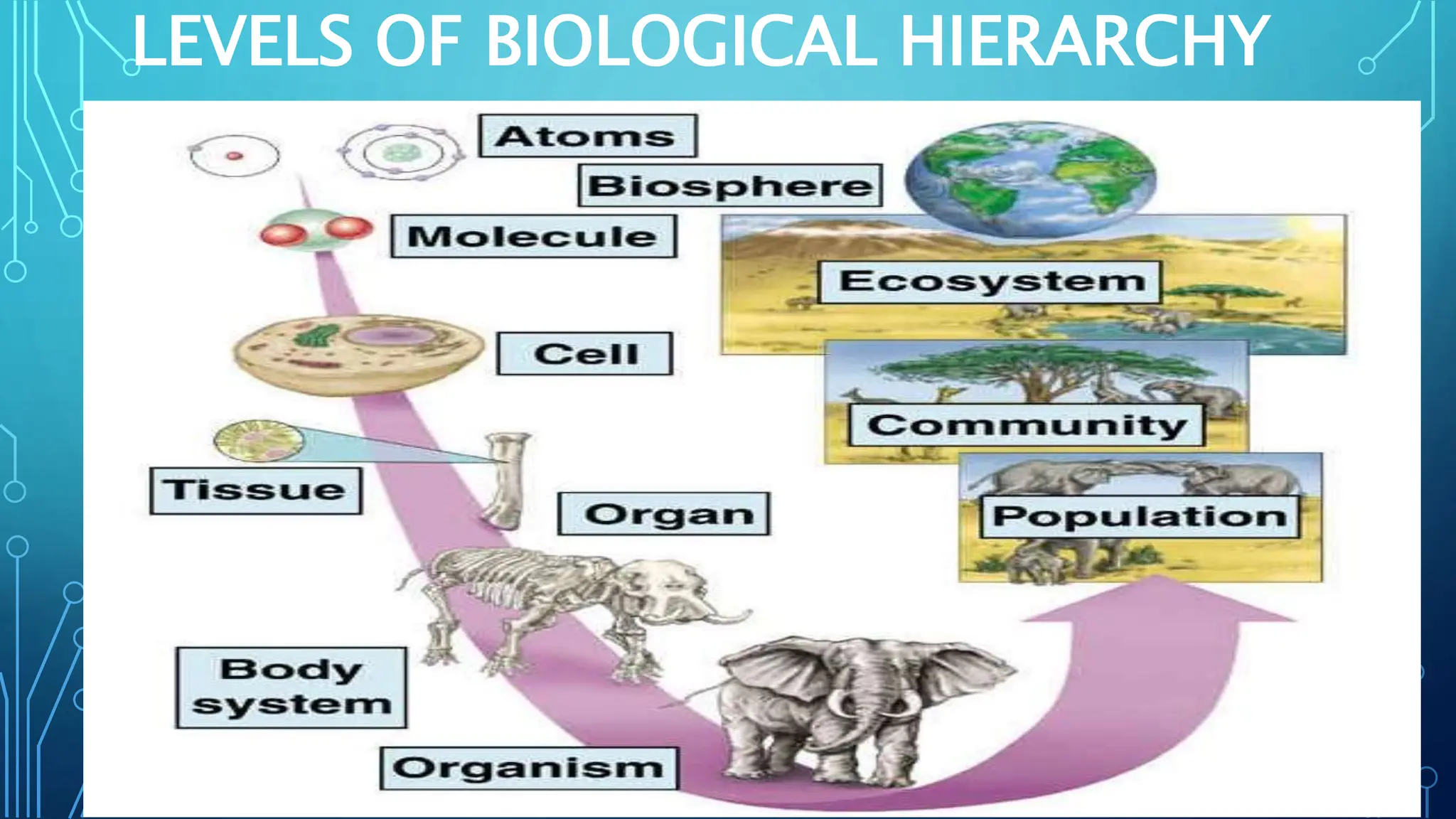 LEVELS OF BIOLOGICAL HIERARCHY

Atoms

Biosphere

Molecule

Ecosystem

Cell

Community

Tissue

Organ

Population

Body system

Organism